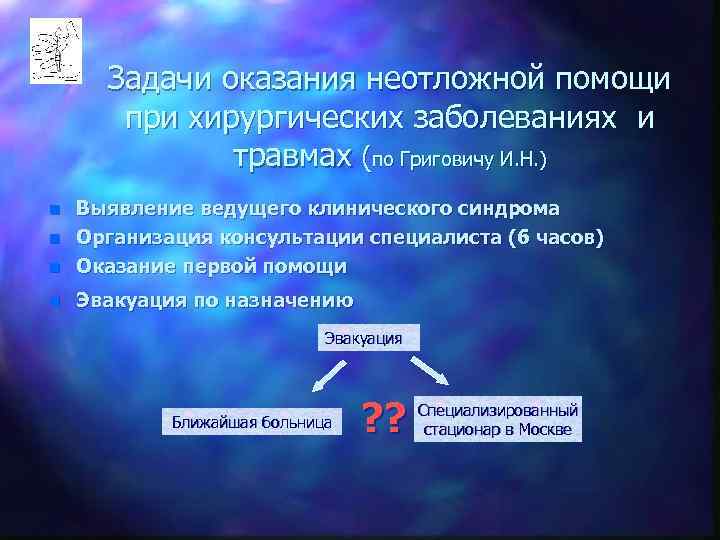 Задачи оказания неотложной помощи при хирургических заболеваниях и травмах (по Григовичу И.Н.)

Выявление ведущего клинического синдрома
Организация консультации специалиста (6 часов)
Оказание первой помощи
Эвакуация по назначению

Эвакуация

Ближайшая больница

??

Специализированный стационар в Москве